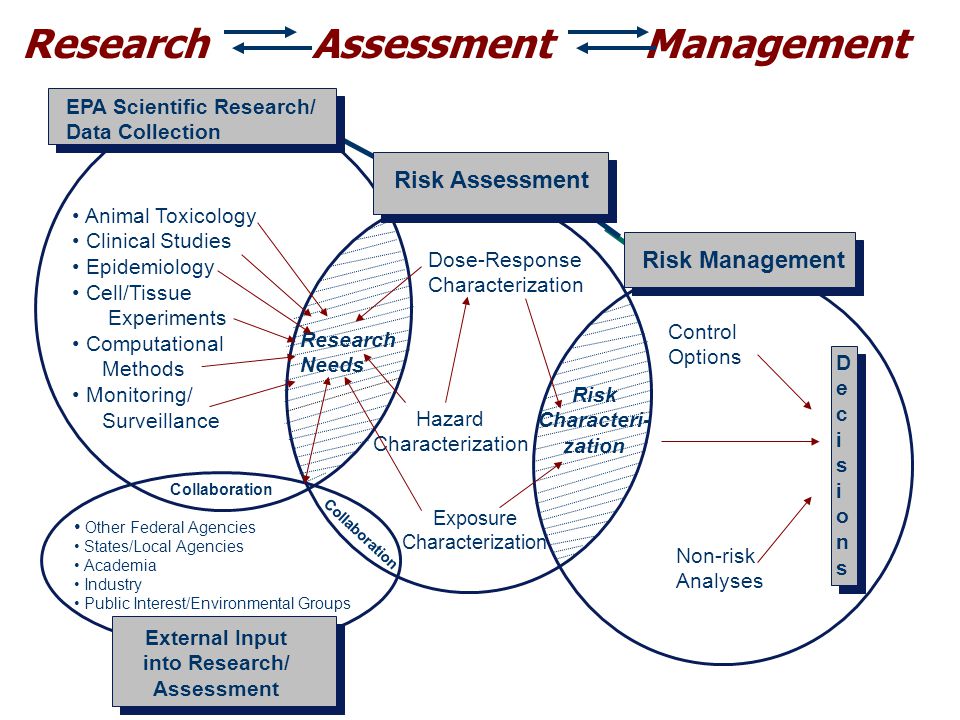 Research Assessment Management

EPA Scientific Research/ Data Collection

Risk Assessment

Risk Management

• Animal Toxicology
• Clinical Studies
• Epidemiology
• Cell/Tissue Experiments
• Computational Methods
• Monitoring/ Surveillance

Research Needs

Dose-Response Characterization

Hazard Characterization

Exposure Characterization

Risk Characterization

Control Options

Non-risk Analyses

Decisions

Collaboration

Collaboration

• Other Federal Agencies
• States/Local Agencies
• Academia
• Industry
• Public Interest/Environmental Groups

External Input into Research/ Assessment